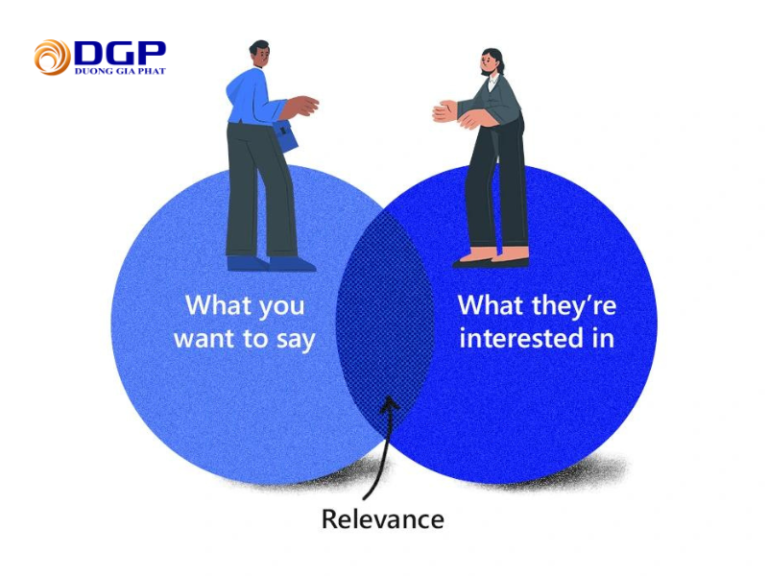 DGP
DUONG GIA PHAT

What you want to say

What they're interested in

Relevance